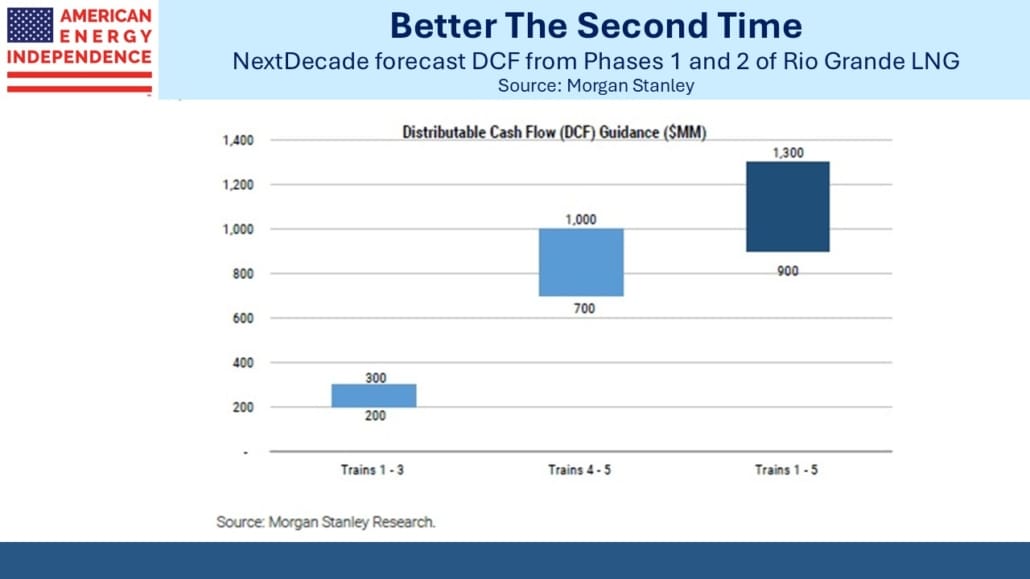 AMERICAN ENERGY INDEPENDENCE

Better The Second Time
NextDecade forecast DCF from Phases 1 and 2 of Rio Grande LNG
Source: Morgan Stanley

Distributable Cash Flow (DCF) Guidance ($MM)

1,400
1,200
1,000
800
600
400
200
-

300
200
1,000
700
1,300
900

Trains 1 - 3
Trains 4 - 5
Trains 1 - 5

Source: Morgan Stanley Research.